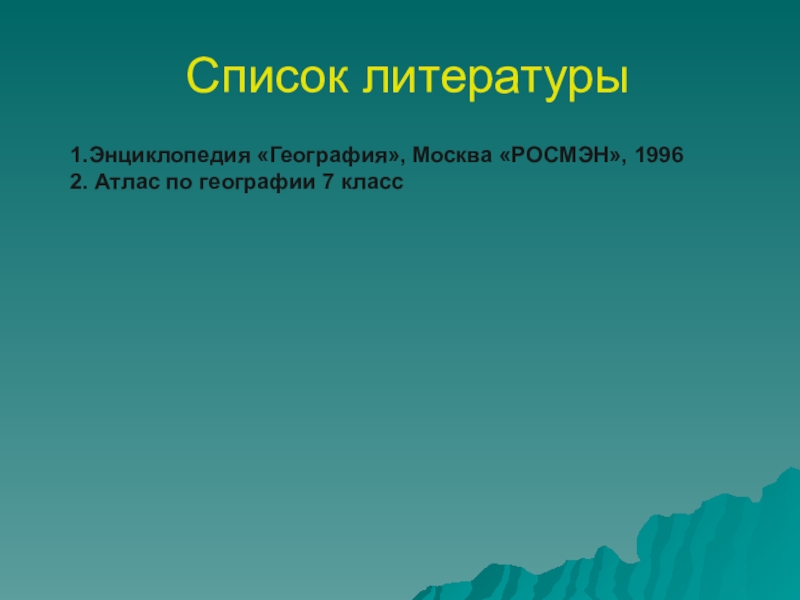 Список литературы

1.Энциклопедия «География», Москва «РОСМЭН», 1996
2. Атлас по географии 7 класс